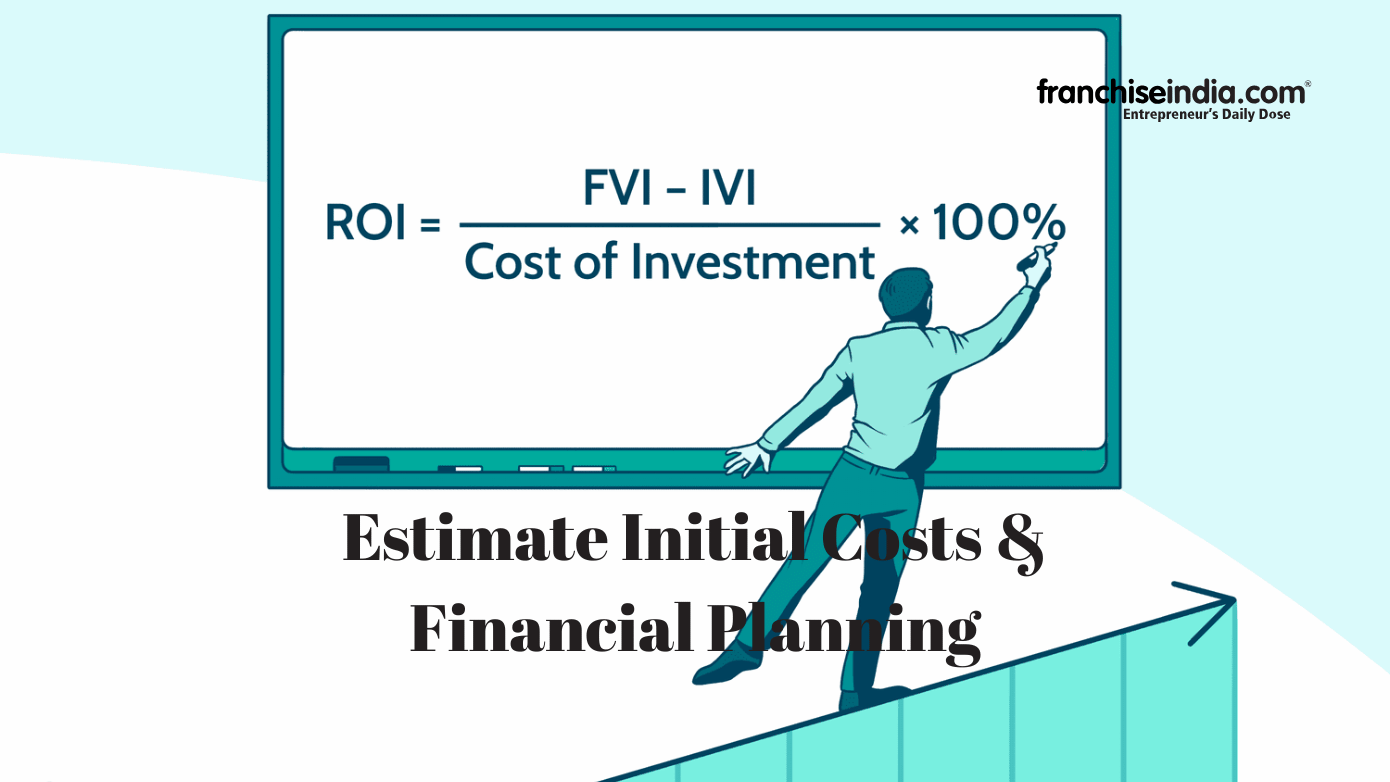 franchiseindia.com®
Entrepreneur's Daily Dose

$ROI = \frac{FVI - IVI}{Cost\ of\ Investment} \times 100\%$

Estimate Initial Costs & Financial Planning